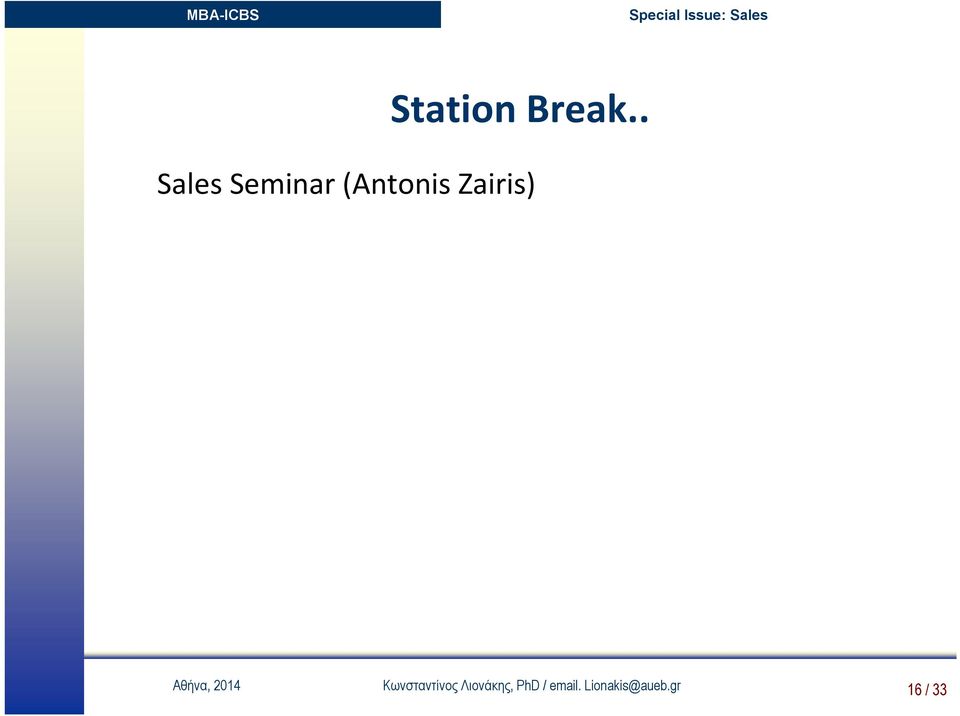 MBA-ICBS

Special Issue: Sales

Station Break..

Sales Seminar (Antonis Zairis)

Αθήνα, 2014

Κωνσταντίνος Λιονάκης, PhD / email. Lionakis@aueb.gr

16 / 33